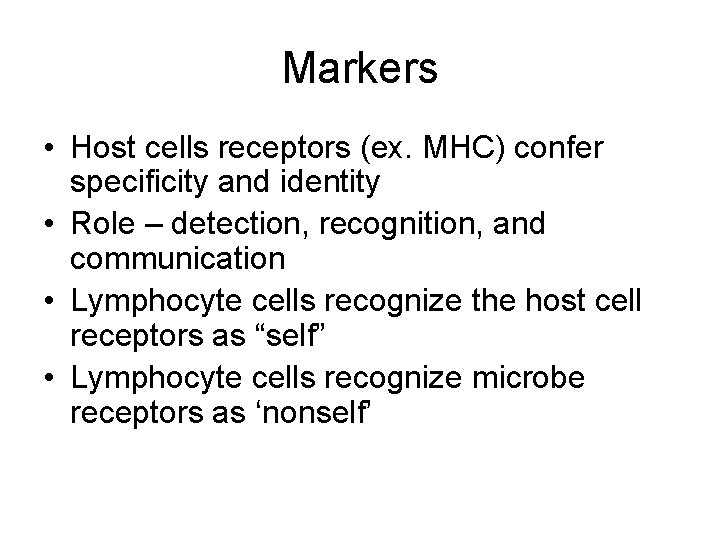 Markers

• Host cells receptors (ex. MHC) confer specificity and identity
• Role – detection, recognition, and communication
• Lymphocyte cells recognize the host cell receptors as “self”
• Lymphocyte cells recognize microbe receptors as ‘nonself’